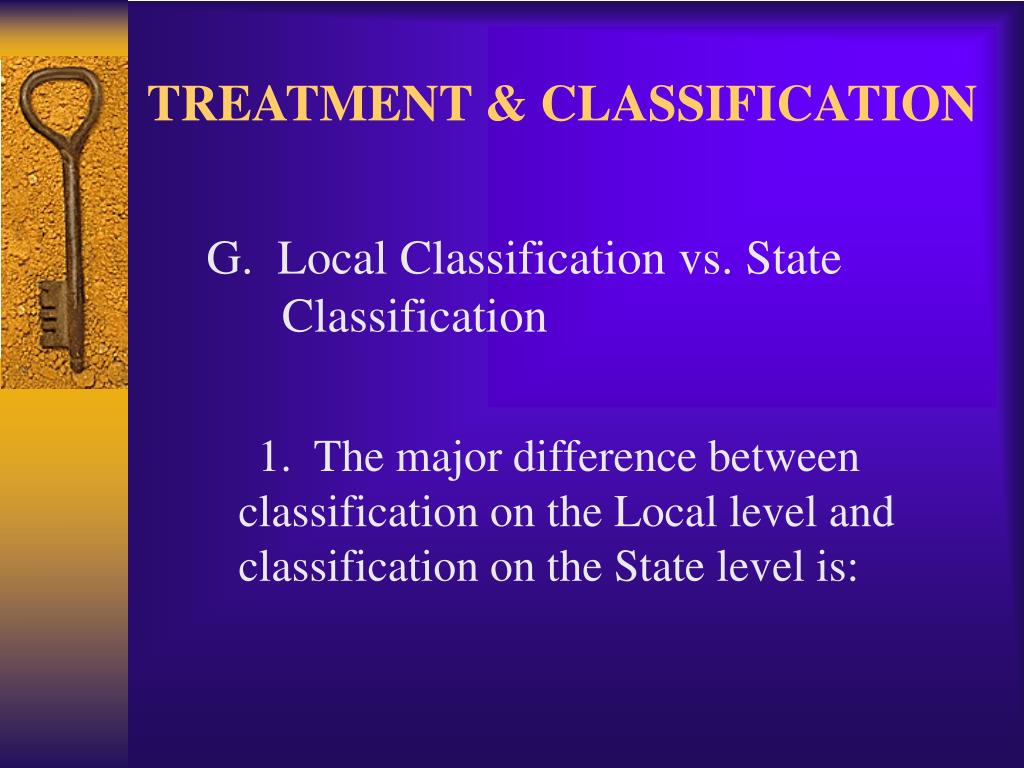 TREATMENT & CLASSIFICATION

G. Local Classification vs. State Classification

1. The major difference between classification on the Local level and classification on the State level is: